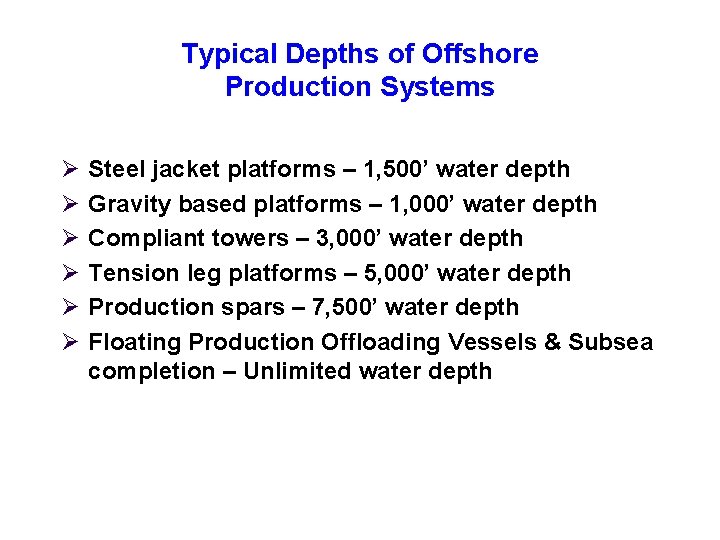 Typical Depths of Offshore Production Systems

➢ Steel jacket platforms – 1,500’ water depth
➢ Gravity based platforms – 1,000’ water depth
➢ Compliant towers – 3,000’ water depth
➢ Tension leg platforms – 5,000’ water depth
➢ Production spars – 7,500’ water depth
➢ Floating Production Offloading Vessels & Subsea completion – Unlimited water depth